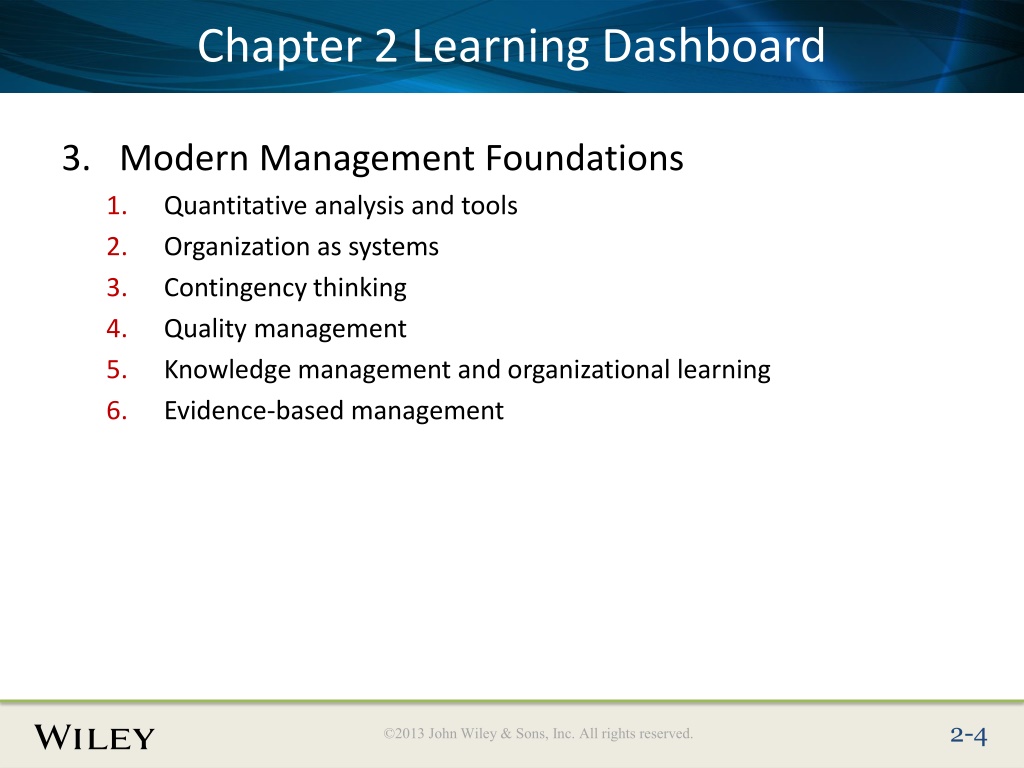 Chapter 2 Learning Dashboard

3. Modern Management Foundations
1. Quantitative analysis and tools
2. Organization as systems
3. Contingency thinking
4. Quality management
5. Knowledge management and organizational learning
6. Evidence-based management

WILEY

©2013 John Wiley & Sons, Inc. All rights reserved.

2-4